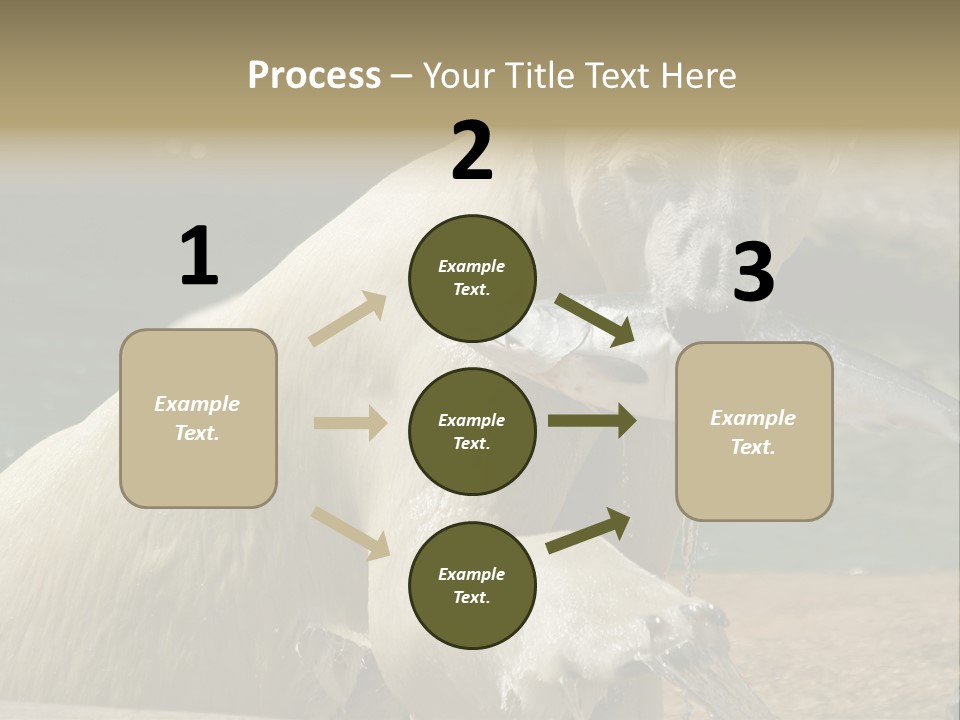 Process – Your Title Text Here

1

Example Text.

2

Example Text.

Example Text.

Example Text.

3

Example Text.